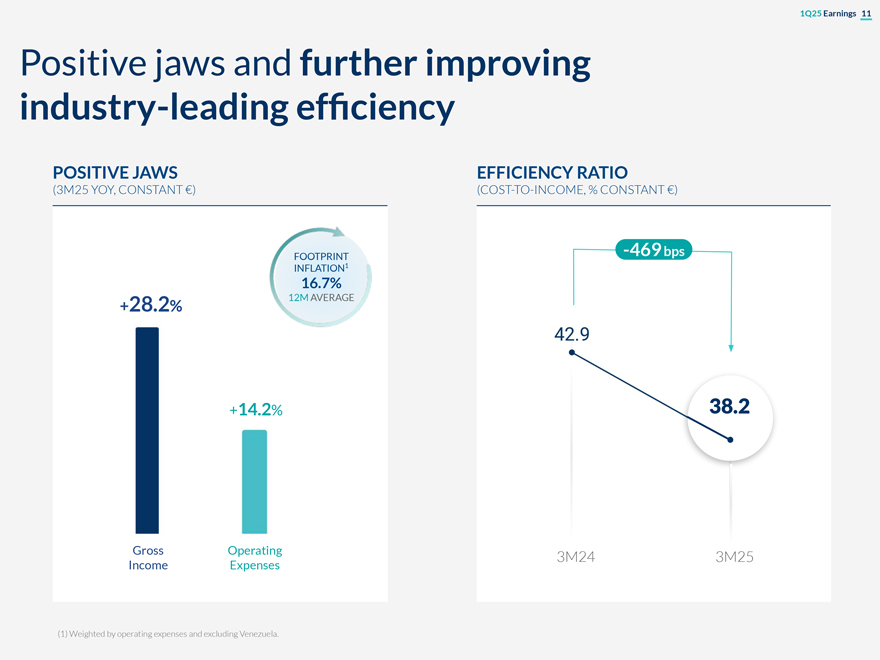 1Q25 Earnings 11

Positive jaws and further improving industry-leading efficiency

POSITIVE JAWS
(3M25 YOY, CONSTANT €)

FOOTPRINT INFLATION$^1$
16.7%
12M AVERAGE

+28.2%

+14.2%

Gross Income

Operating Expenses

EFFICIENCY RATIO
(COST-TO-INCOME, % CONSTANT €)

-469 bps

42.9

38.2

3M24

3M25

(1) Weighted by operating expenses and excluding Venezuela.